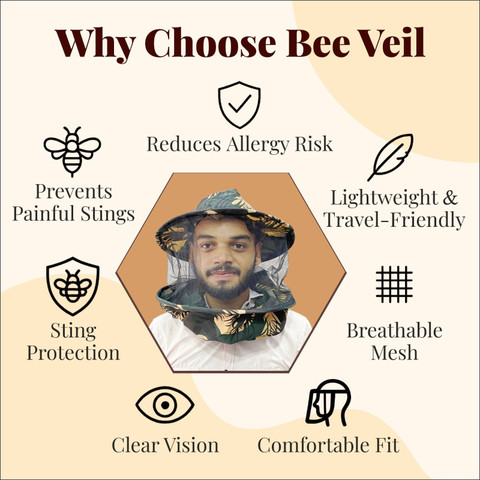 Why Choose Bee Veil

Reduces Allergy Risk

Prevents Painful Stings

Lightweight & Travel-Friendly

Sting Protection

Breathable Mesh

Clear Vision

Comfortable Fit